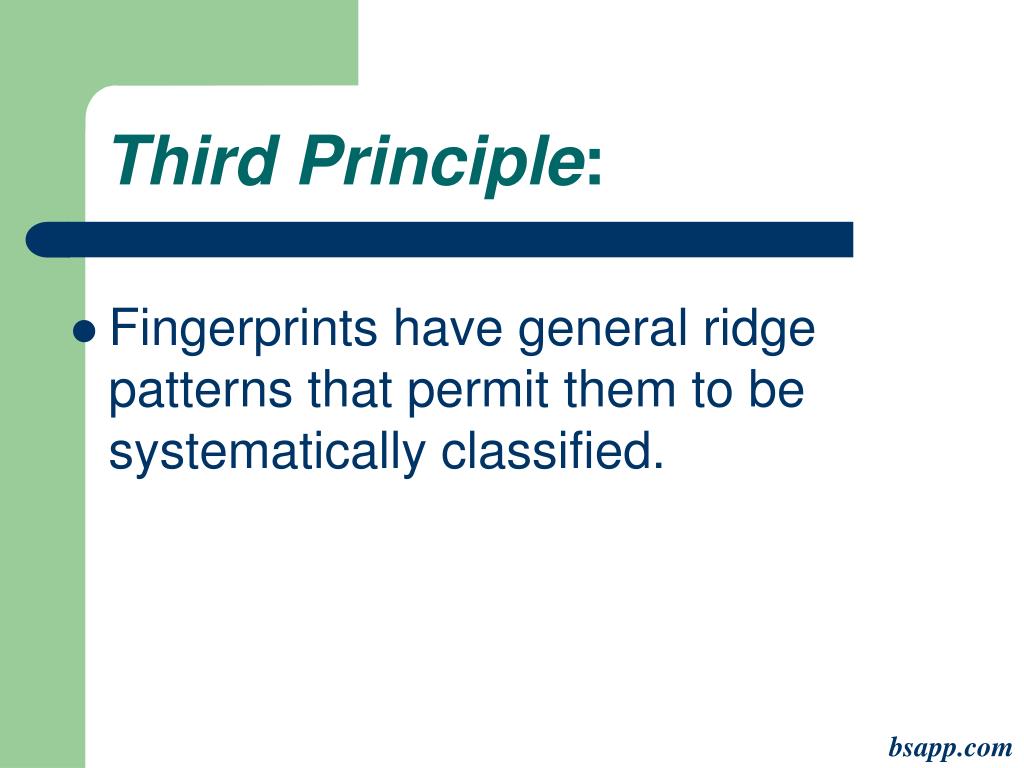 Third Principle:

Fingerprints have general ridge patterns that permit them to be systematically classified.

bsapp.com